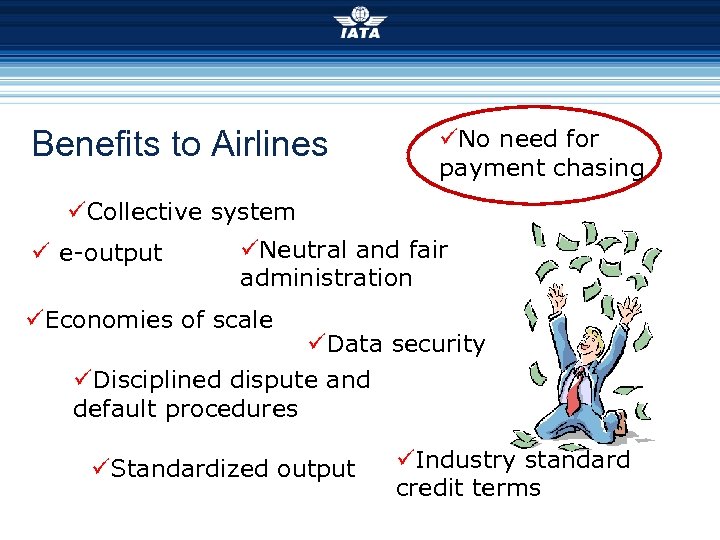 IATA

Benefits to Airlines

✓No need for payment chasing

✓Collective system

✓ e-output

✓Neutral and fair administration

✓Economies of scale

✓Data security

✓Disciplined dispute and default procedures

✓Standardized output

✓Industry standard credit terms